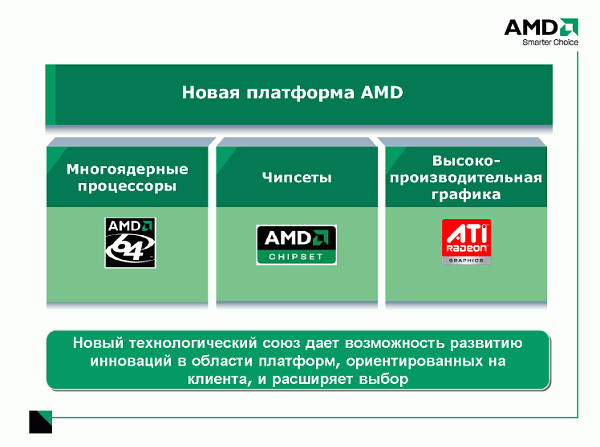 AMD
Smarter Choice

Новая платформа AMD

Многоядерные процессоры

AMD
64

Чипсеты

AMD
CHIPSET

Высоко-производительная графика

ATI
RADEON
GRAPHICS

Новый технологический союз дает возможность развитию инноваций в области платформ, ориентированных на клиента, и расширяет выбор